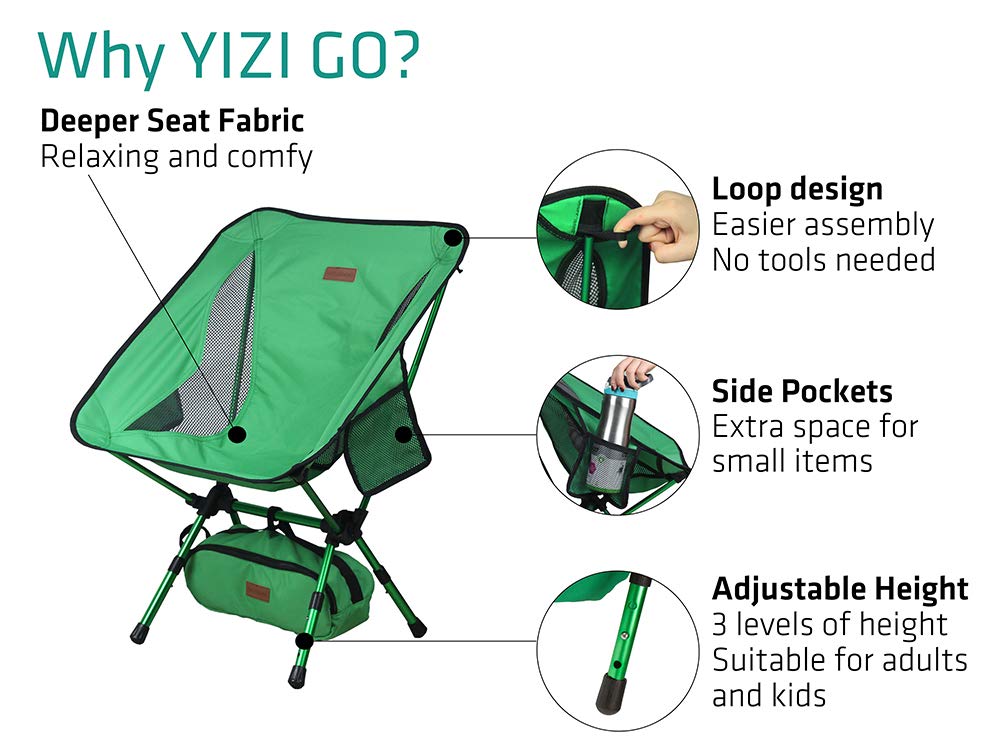 Why YIZI GO?

Deeper Seat Fabric
Relaxing and comfy

Loop design
Easier assembly
No tools needed

Side Pockets
Extra space for small items

Adjustable Height
3 levels of height
Suitable for adults and kids